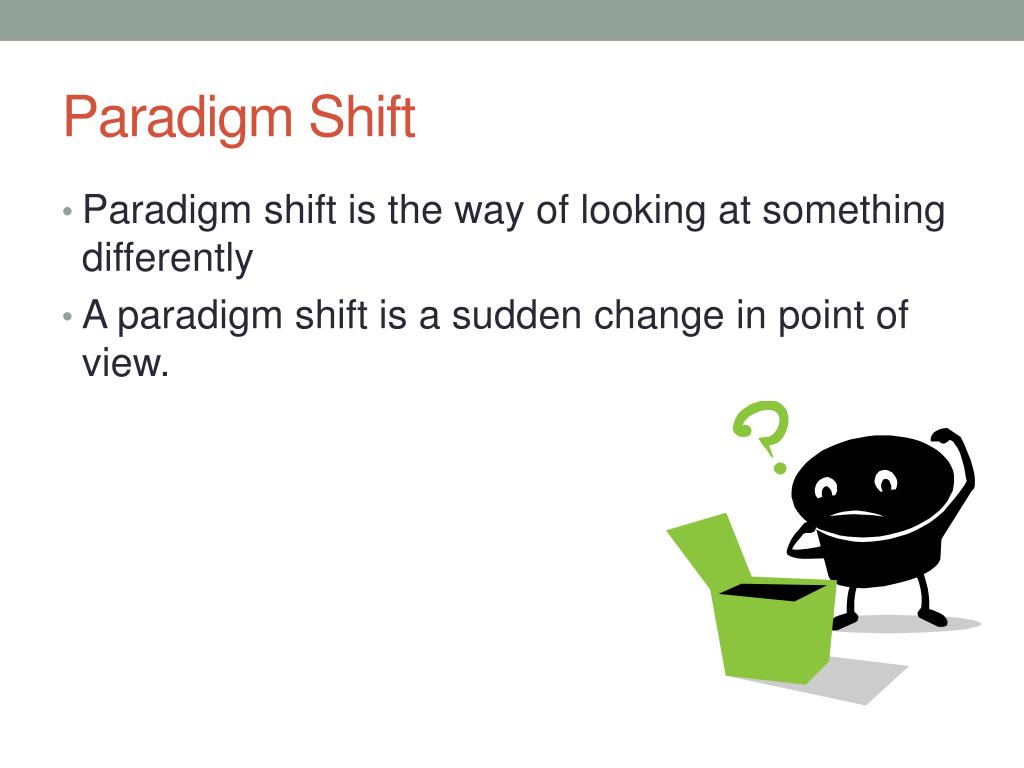 Paradigm Shift

• Paradigm shift is the way of looking at something differently

• A paradigm shift is a sudden change in point of view.

?